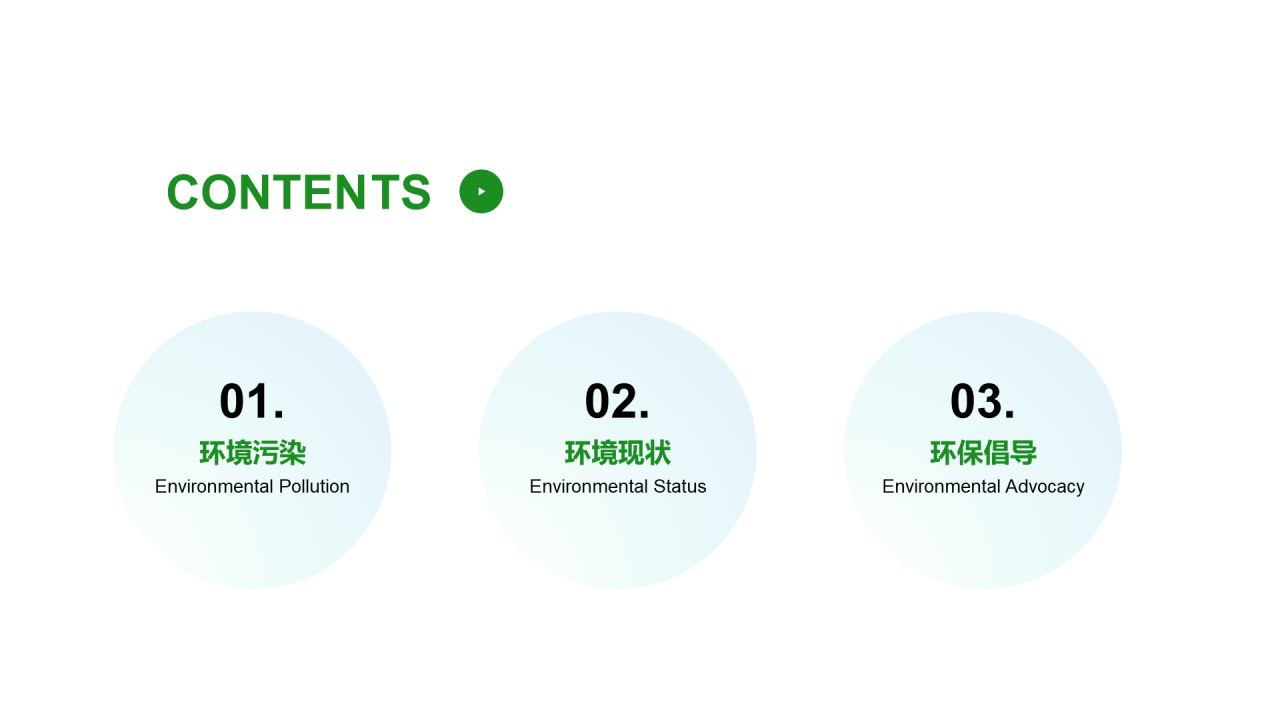 CONTENTS

01.
环境污染
Environmental Pollution

02.
环境现状
Environmental Status

03.
环保倡导
Environmental Advocacy